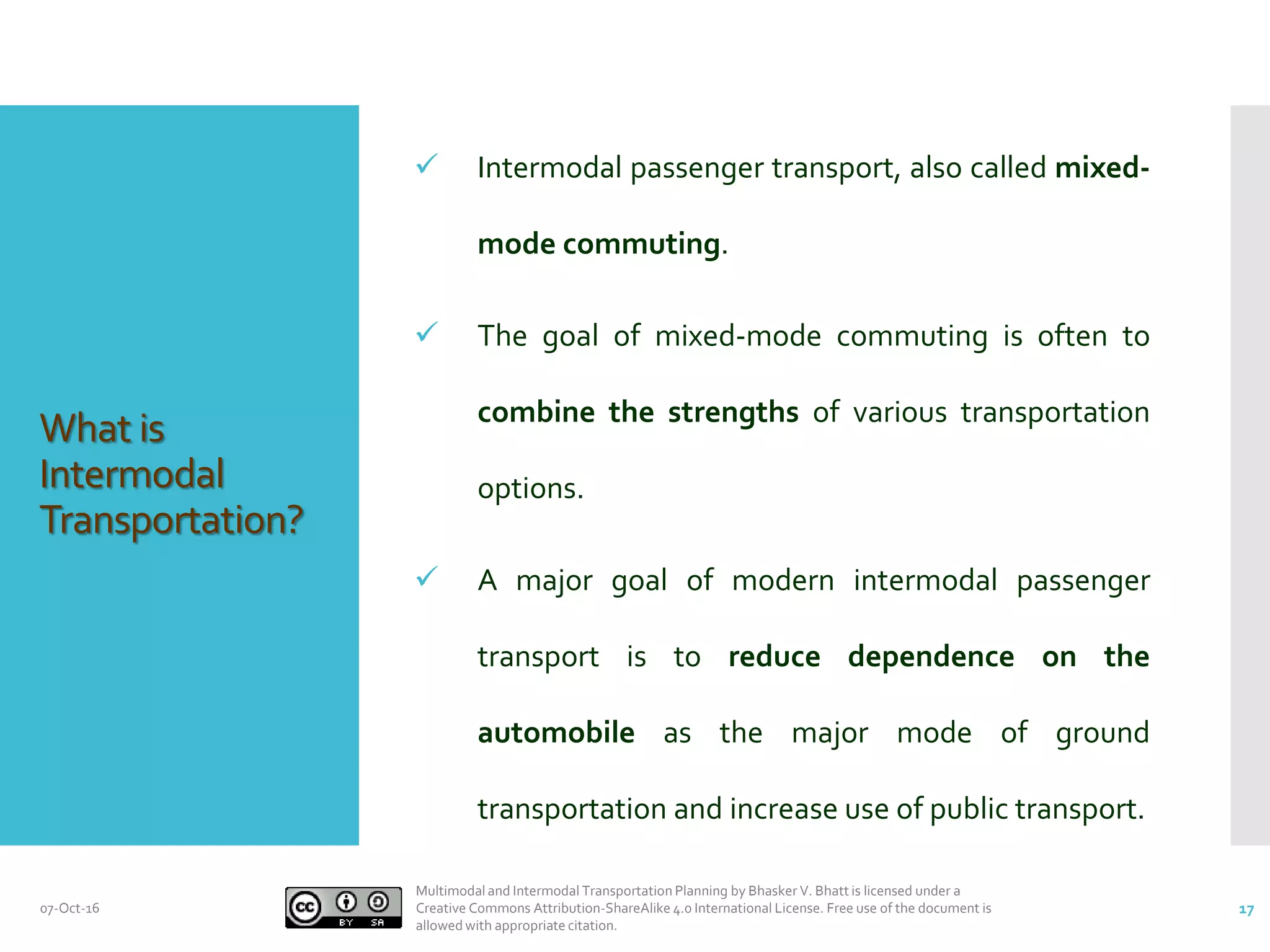 What is Intermodal Transportation?

✓ Intermodal passenger transport, also called mixed-mode commuting.

✓ The goal of mixed-mode commuting is often to combine the strengths of various transportation options.

✓ A major goal of modern intermodal passenger transport is to reduce dependence on the automobile as the major mode of ground transportation and increase use of public transport.

07-Oct-16

cc BY SA

Multimodal and Intermodal Transportation Planning by Bhasker V. Bhatt is licensed under a Creative Commons Attribution-ShareAlike 4.0 International License. Free use of the document is allowed with appropriate citation.

17